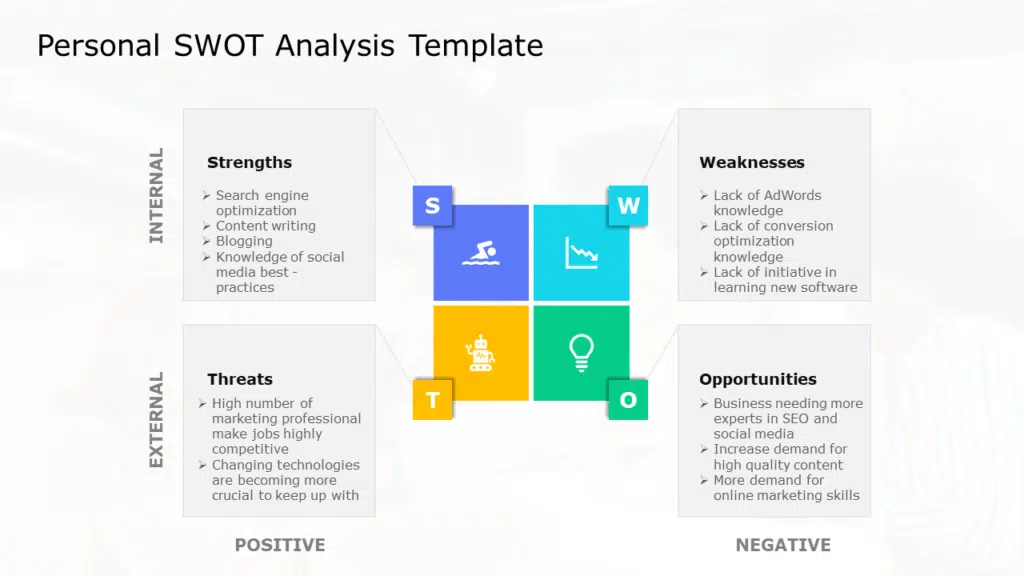 Personal SWOT Analysis Template

INTERNAL

Strengths

➢ Search engine optimization
➢ Content writing
➢ Blogging
➢ Knowledge of social media best - practices

S

W

Weaknesses

➢ Lack of AdWords knowledge
➢ Lack of conversion optimization knowledge
➢ Lack of initiative in learning new software

EXTERNAL

Threats

➢ High number of marketing professional make jobs highly competitive
➢ Changing technologies are becoming more crucial to keep up with

T

O

Opportunities

➢ Business needing more experts in SEO and social media
➢ Increase demand for high quality content
➢ More demand for online marketing skills

POSITIVE

NEGATIVE